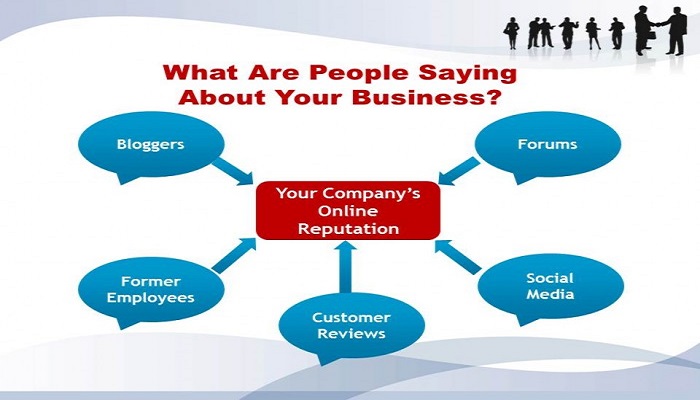 What Are People Saying About Your Business?

Bloggers

Forums

Your Company's Online Reputation

Former Employees

Customer Reviews

Social Media